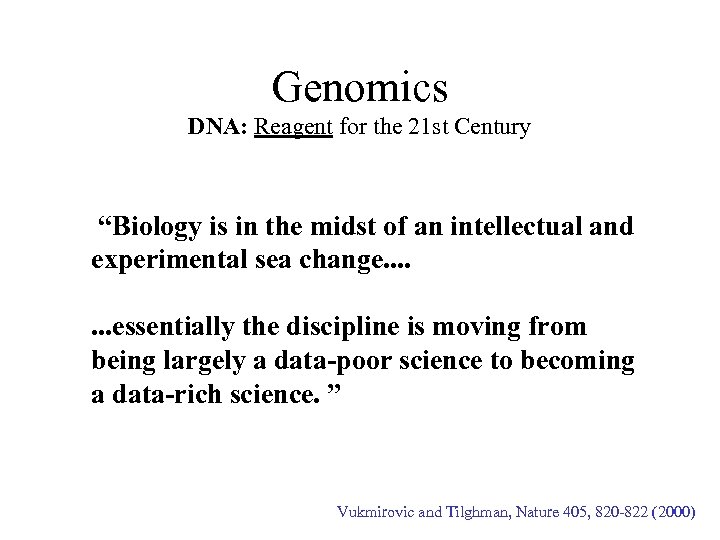 Genomics
DNA: Reagent for the 21st Century

“Biology is in the midst of an intellectual and experimental sea change....

...essentially the discipline is moving from being largely a data-poor science to becoming a data-rich science. ”

Vukmirovic and Tilghman, Nature 405, 820-822 (2000)